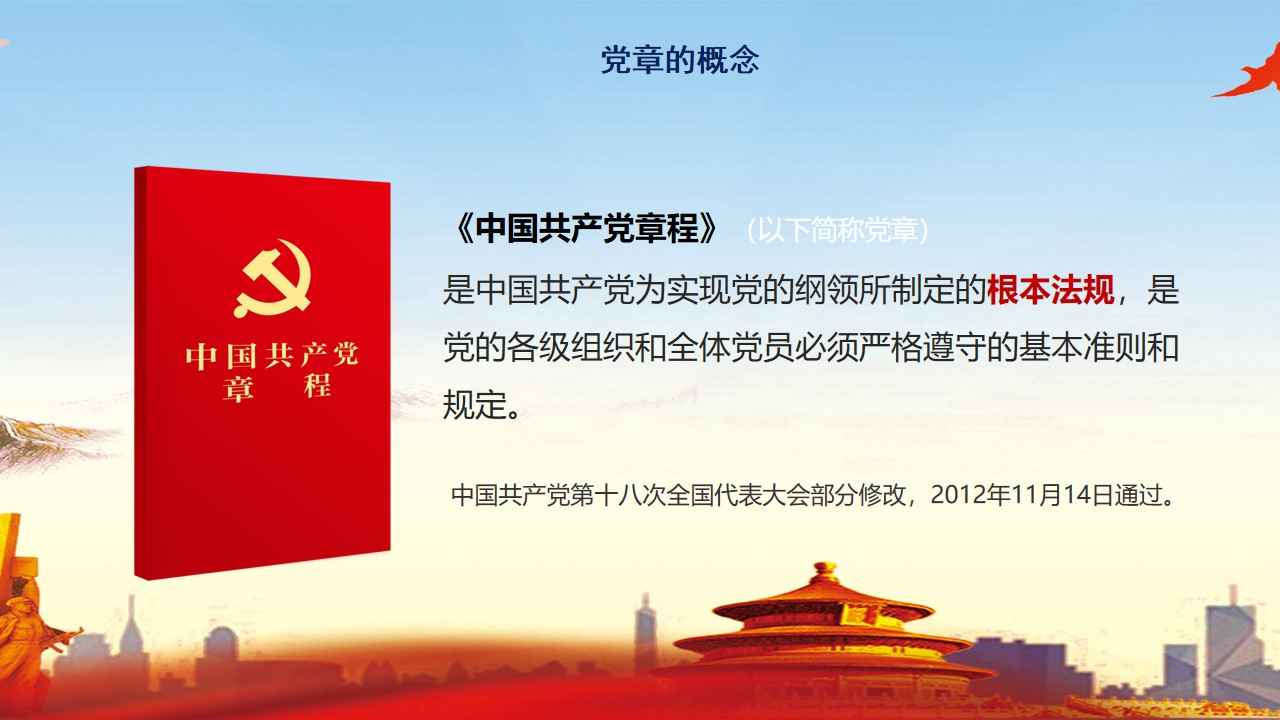 党章的概念

中国共产党
章 程

《中国共产党章程》（以下简称党章）

是中国共产党为实现党的纲领所制定的根本法规，是党的各级组织和全体党员必须严格遵守的基本准则和规定。

中国共产党第十八次全国代表大会部分修改，2012年11月14日通过。